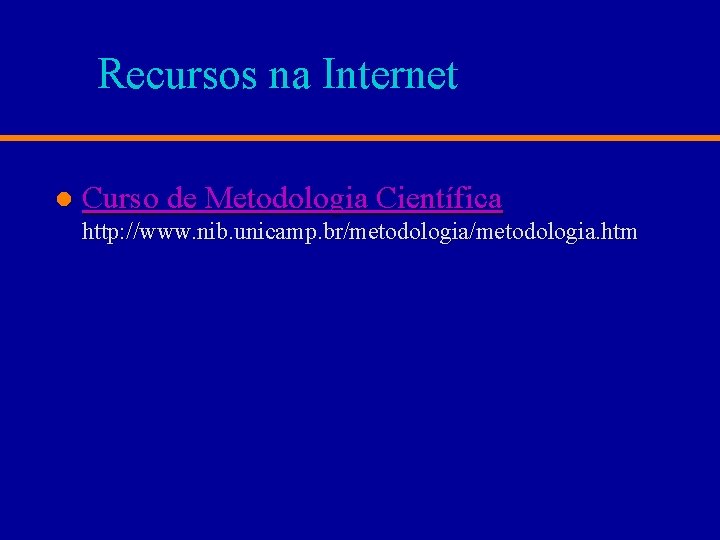 Recursos na Internet

Curso de Metodologia Científica
http://www.nib.unicamp.br/metodologia/metodologia.htm